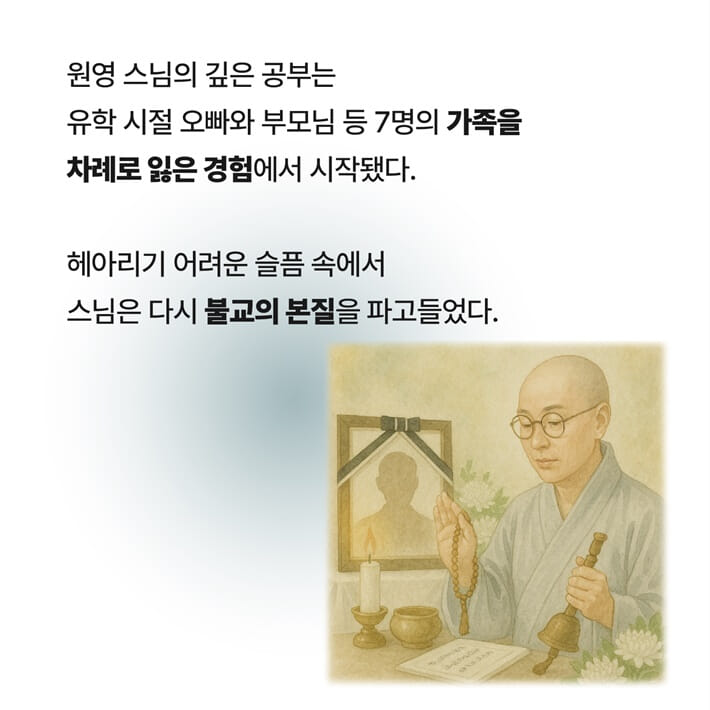 원영 스님의 깊은 공부는
유학 시절 오빠와 부모님 등 7명의 가족을
차례로 잃은 경험에서 시작됐다.

헤아리기 어려운 슬픔 속에서
스님은 다시 불교의 본질을 파고들었다.